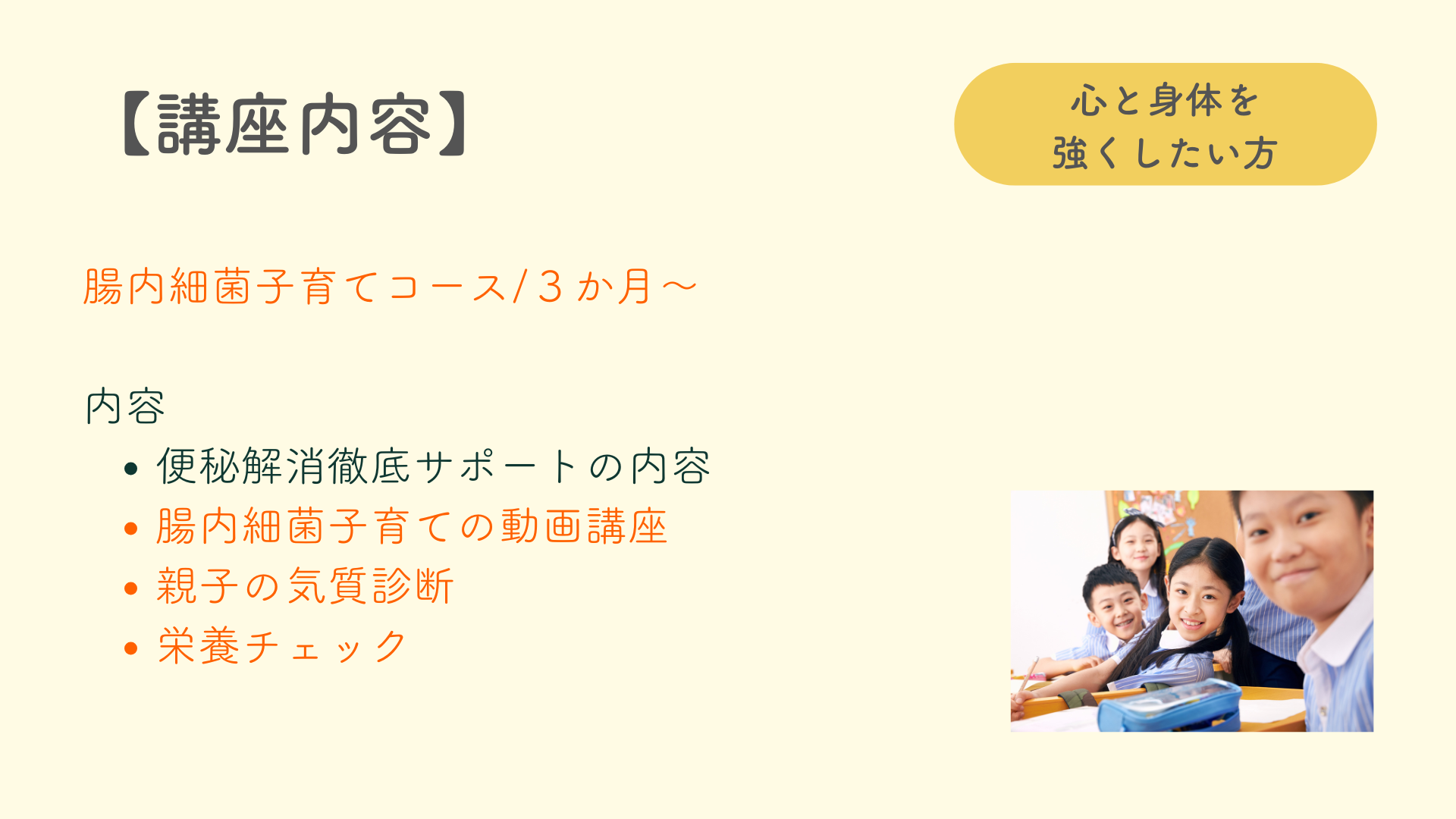 【講座内容】

心と身体を
強くしたい方

腸内細菌子育てコース/３か月～

内容
• 便秘解消徹底サポートの内容
• 腸内細菌子育ての動画講座
• 親子の気質診断
• 栄養チェック